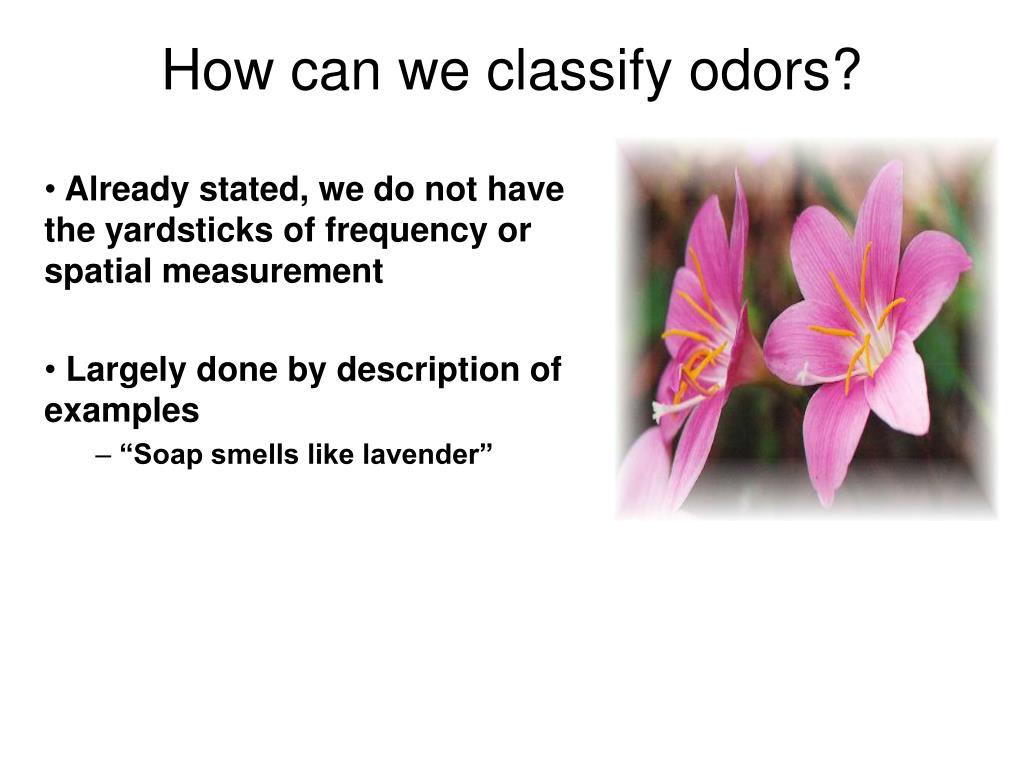 How can we classify odors?

• Already stated, we do not have the yardsticks of frequency or spatial measurement

• Largely done by description of examples

– “Soap smells like lavender”